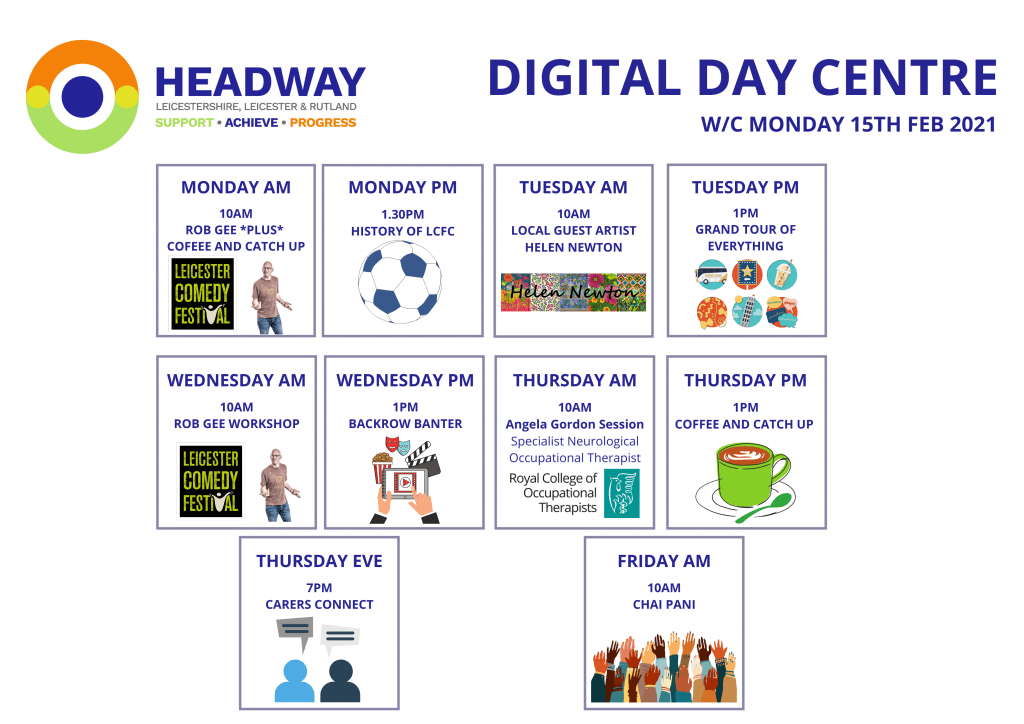 HEADWAY
LEICESTERSHIRE, LEICESTER & RUTLAND
SUPPORT • ACHIEVE • PROGRESS

DIGITAL DAY CENTRE

W/C MONDAY 15TH FEB 2021

MONDAY AM
10AM
ROB GEE *PLUS*
COFEEE AND CATCH UP
LEICESTER COMEDY FESTIVAL

MONDAY PM
1.30PM
HISTORY OF LCFC

TUESDAY AM
10AM
LOCAL GUEST ARTIST
HELEN NEWTON
Helen Newton

TUESDAY PM
1PM
GRAND TOUR OF EVERYTHING

WEDNESDAY AM
10AM
ROB GEE WORKSHOP
LEICESTER COMEDY FESTIVAL

WEDNESDAY PM
1PM
BACKROW BANTER

THURSDAY AM
10AM
Angela Gordon Session
Specialist Neurological Occupational Therapist
Royal College of Occupational Therapists

THURSDAY PM
1PM
COFFEE AND CATCH UP

THURSDAY EVE
7PM
CARERS CONNECT

FRIDAY AM
10AM
CHAI PANI